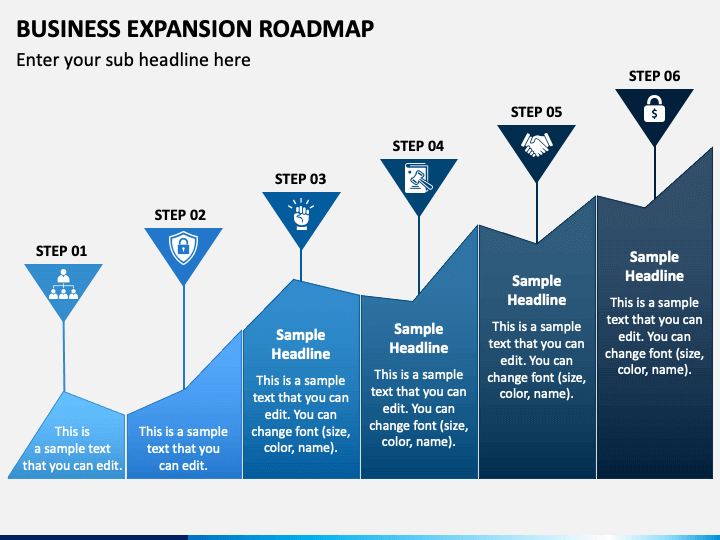 BUSINESS EXPANSION ROADMAP

Enter your sub headline here

STEP 01

This is a sample text that you can edit.

STEP 02

This is a sample text that you can edit.

STEP 03

Sample Headline

This is a sample text that you can edit. You can change font (size, color, name).

STEP 04

Sample Headline

This is a sample text that you can edit. You can change font (size, color, name).

STEP 05

Sample Headline

This is a sample text that you can edit. You can change font (size, color, name).

STEP 06

Sample Headline

This is a sample text that you can edit. You can change font (size, color, name).